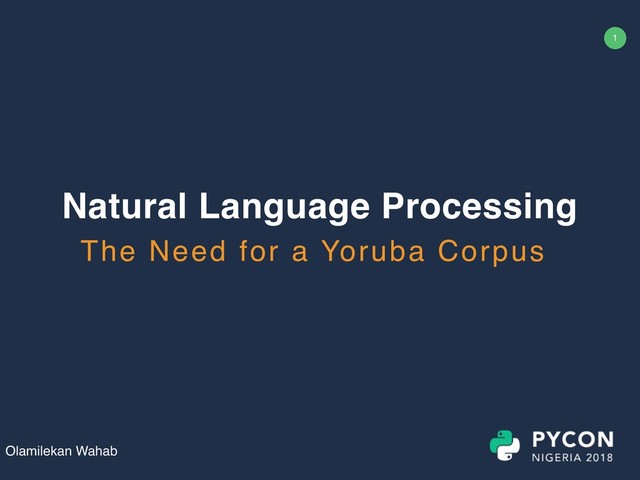 1

Natural Language Processing

The Need for a Yoruba Corpus

Olamilekan Wahab

PYCON
NIGERIA 2018